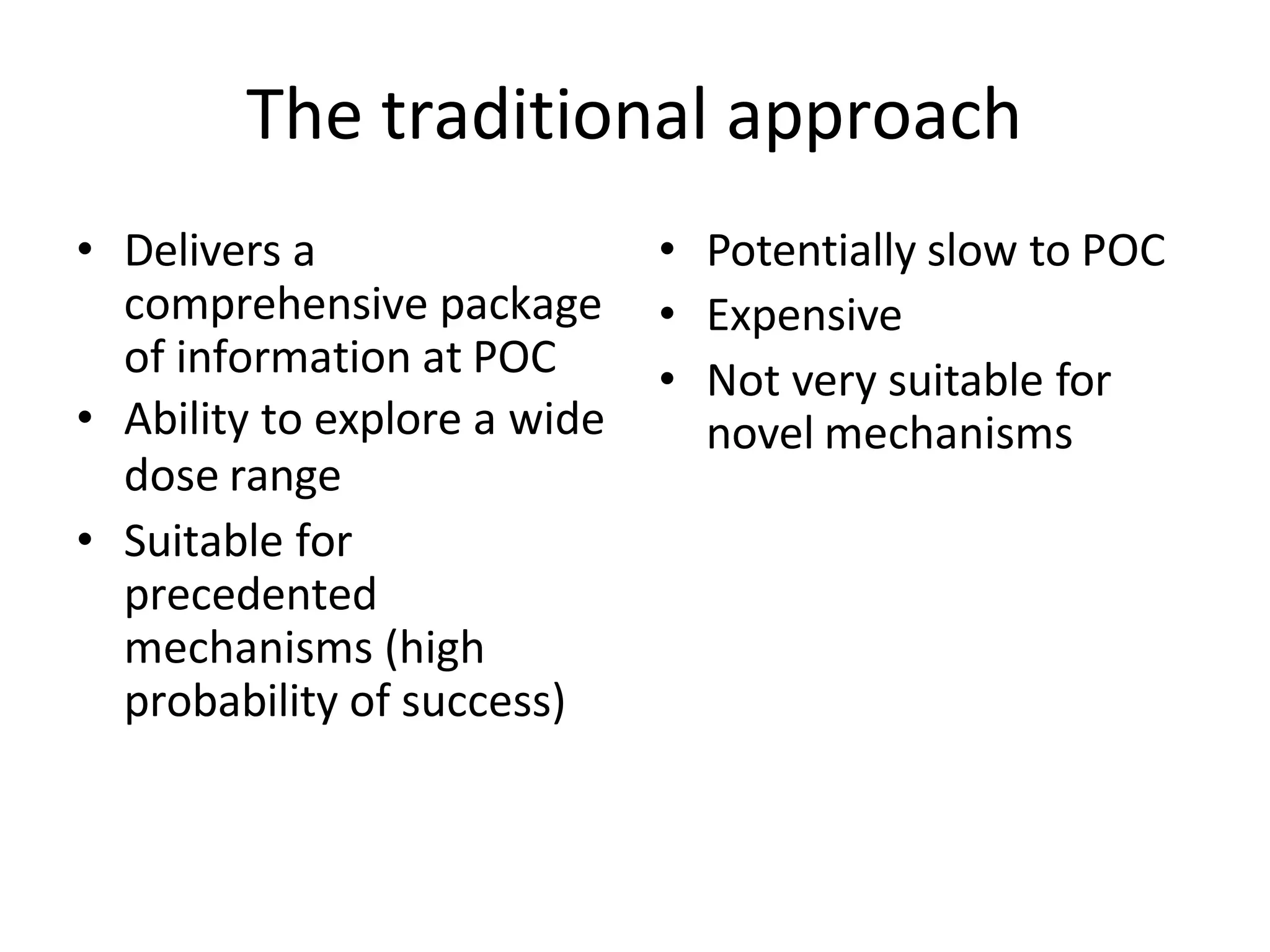 The traditional approach

• Delivers a comprehensive package of information at POC
• Ability to explore a wide dose range
• Suitable for precedented mechanisms (high probability of success)

• Potentially slow to POC
• Expensive
• Not very suitable for novel mechanisms